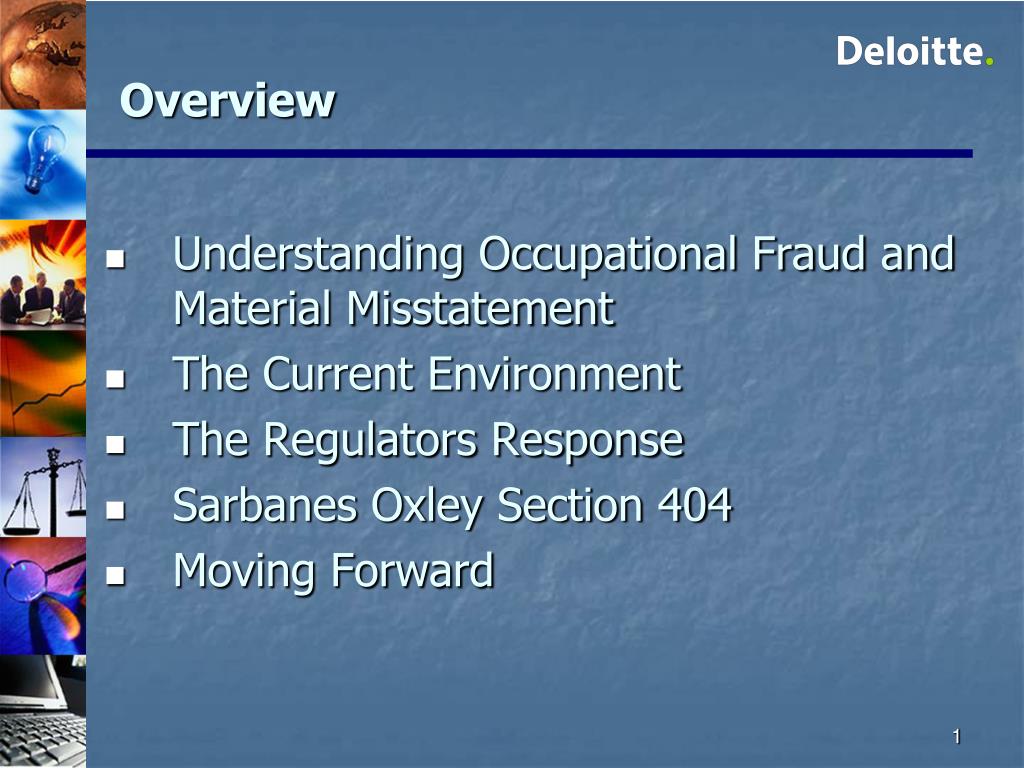 Deloitte.

Overview

- Understanding Occupational Fraud and Material Misstatement
- The Current Environment
- The Regulators Response
- Sarbanes Oxley Section 404
- Moving Forward

1